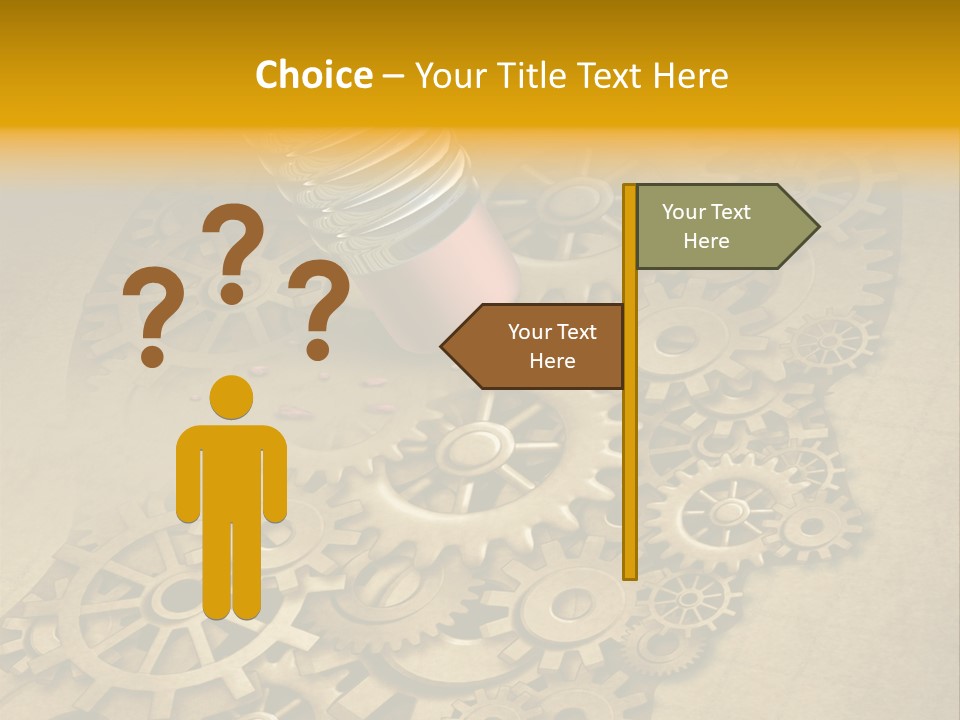 Choice – Your Title Text Here

? ? ?

Your Text Here

Your Text Here